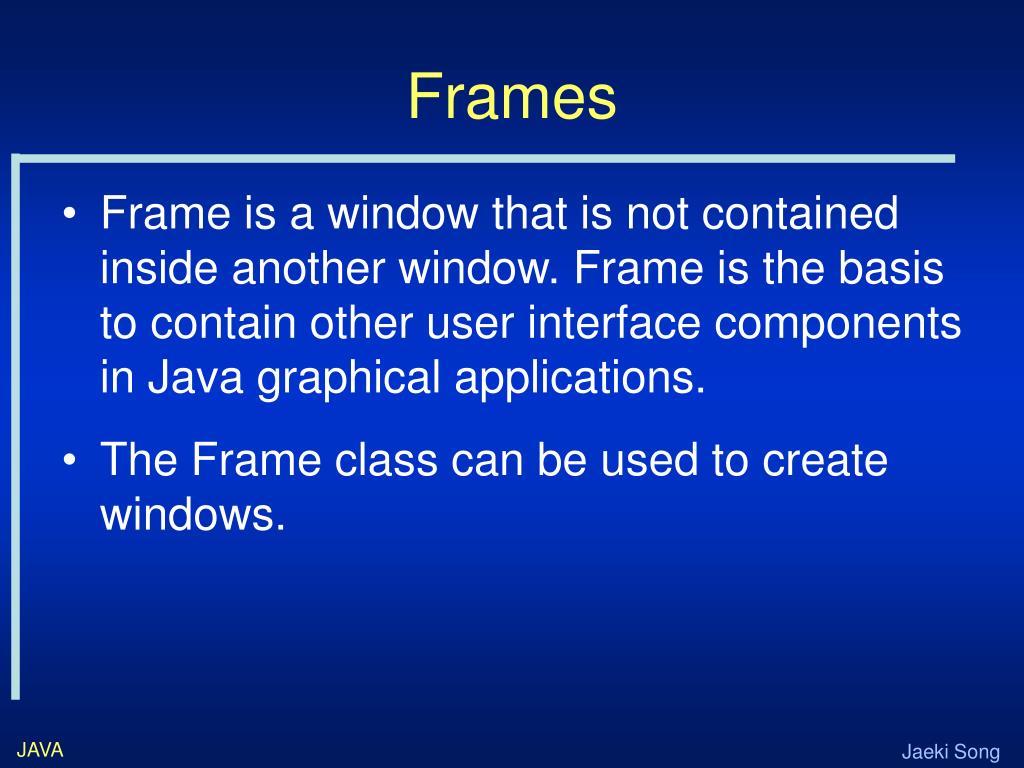 Frames

• Frame is a window that is not contained inside another window. Frame is the basis to contain other user interface components in Java graphical applications.

• The Frame class can be used to create windows.

JAVA

Jaeki Song